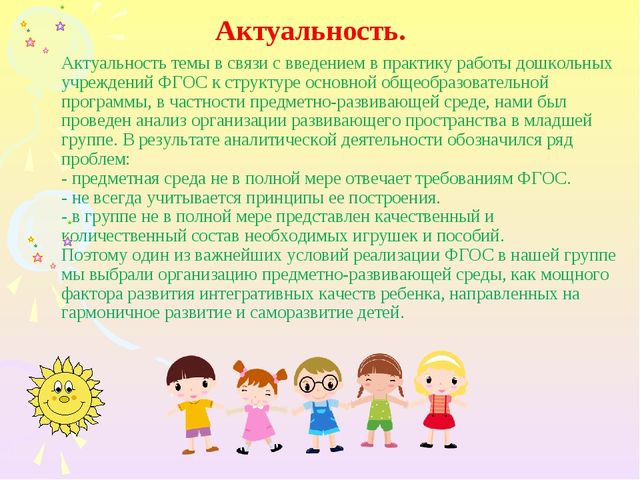 Актуальность.

Актуальность темы в связи с введением в практику работы дошкольных учреждений ФГОС к структуре основной общеобразовательной программы, в частности предметно-развивающей среде, нами был проведен анализ организации развивающего пространства в младшей группе. В результате аналитической деятельности обозначился ряд проблем:
- предметная среда не в полной мере отвечает требованиям ФГОС.
- не всегда учитывается принципы ее построения.
- в группе не в полной мере представлен качественный и количественный состав необходимых игрушек и пособий.
Поэтому один из важнейших условий реализации ФГОС в нашей группе мы выбрали организацию предметно-развивающей среды, как мощного фактора развития интегративных качеств ребенка, направленных на гармоничное развитие и саморазвитие детей.